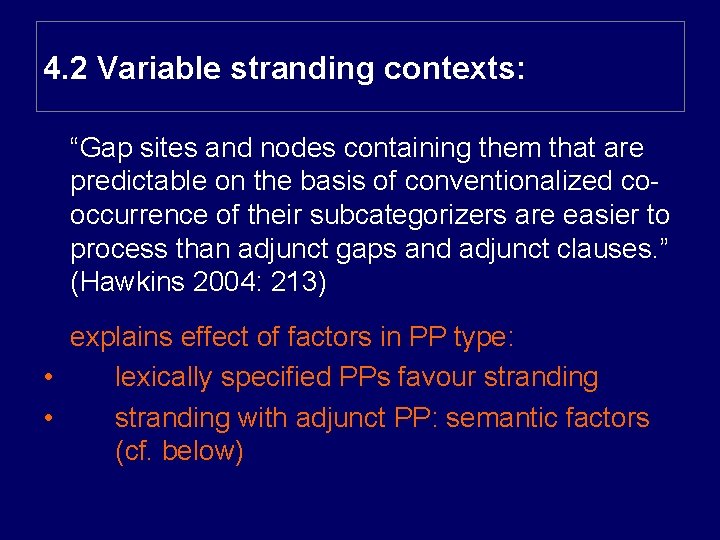 4.2 Variable stranding contexts:

“Gap sites and nodes containing them that are predictable on the basis of conventionalized co-occurrence of their subcategorizers are easier to process than adjunct gaps and adjunct clauses.” (Hawkins 2004: 213)

explains effect of factors in PP type:

• lexically specified PPs favour stranding
• stranding with adjunct PP: semantic factors (cf. below)